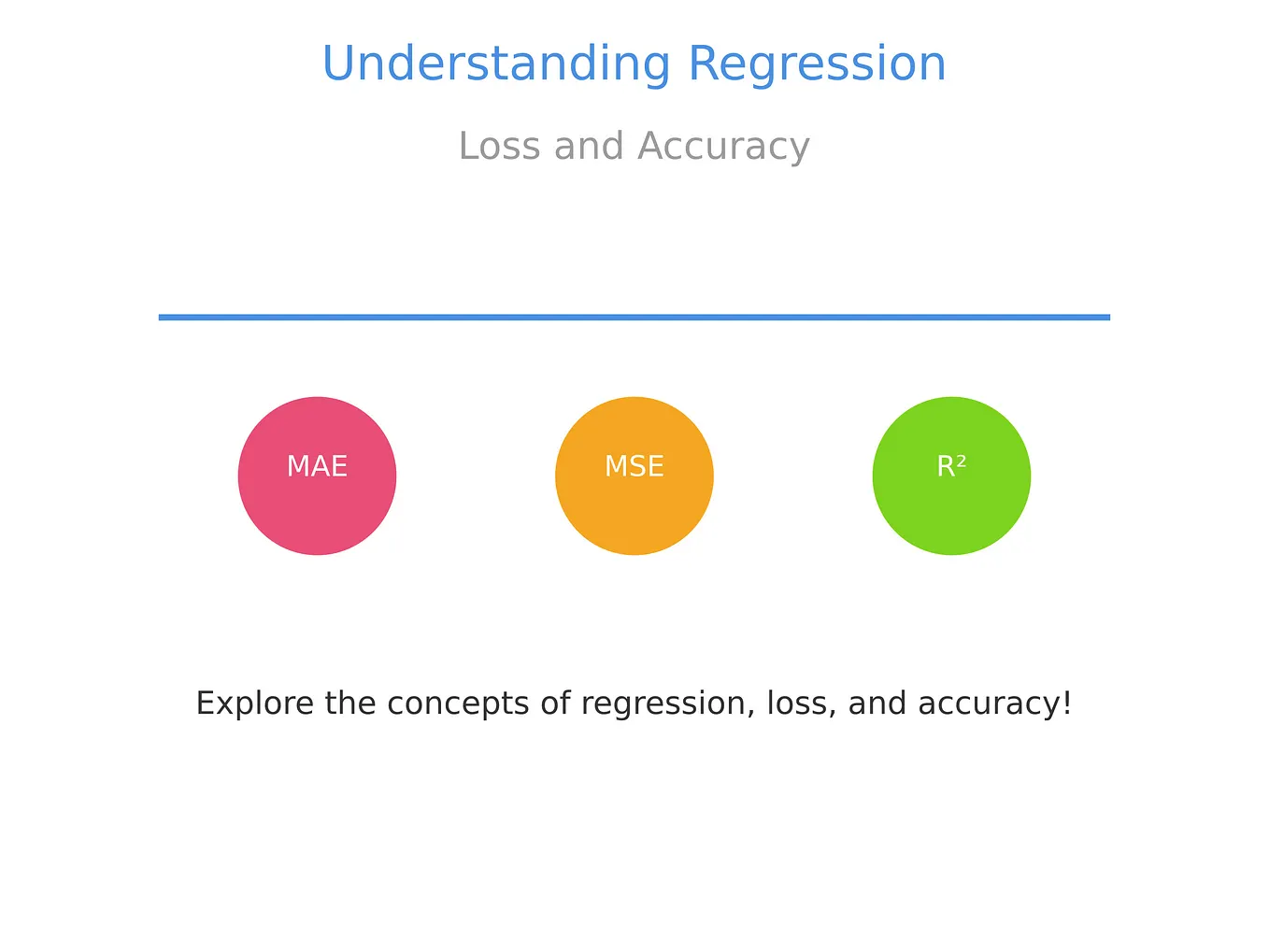 Understanding Regression

Loss and Accuracy

MAE

MSE

$R^2$

Explore the concepts of regression, loss, and accuracy!